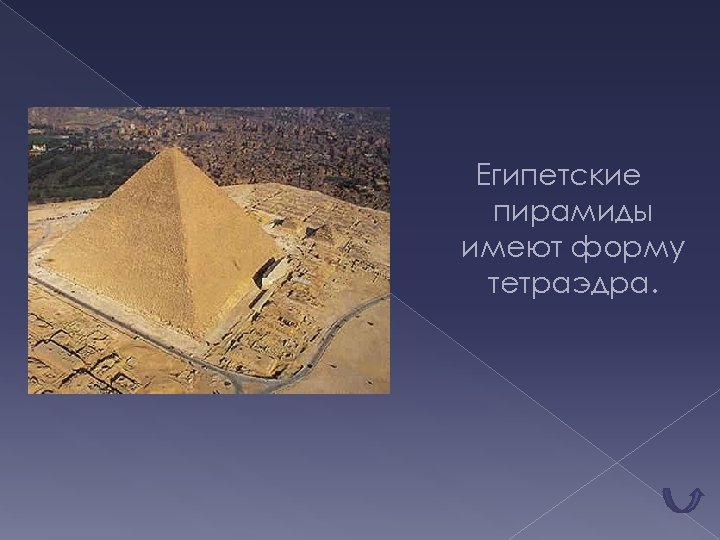 Египетские пирамиды имеют форму тетраэдра.